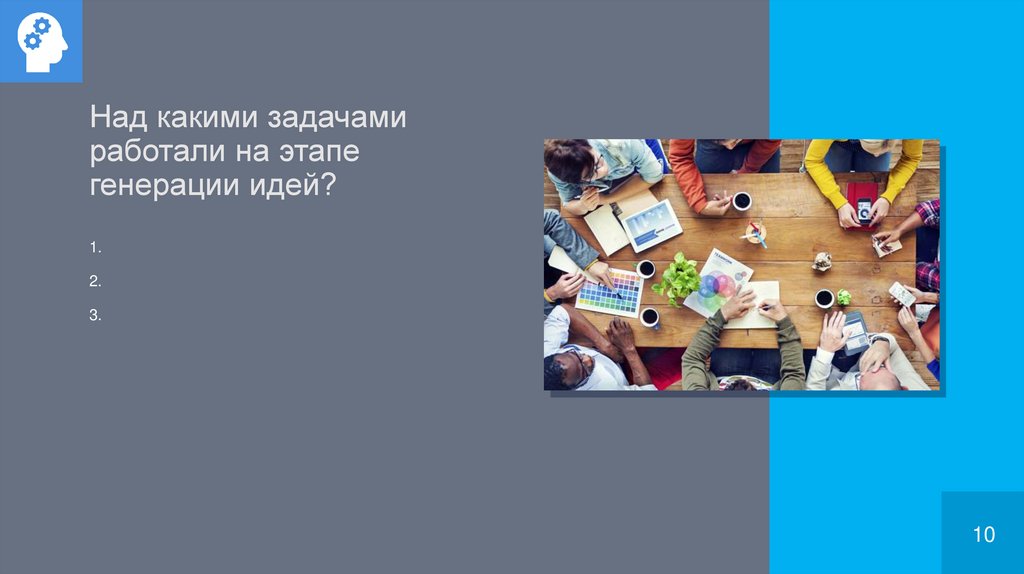 Над какими задачами работали на этапе генерации идей?

1.

2.

3.

10